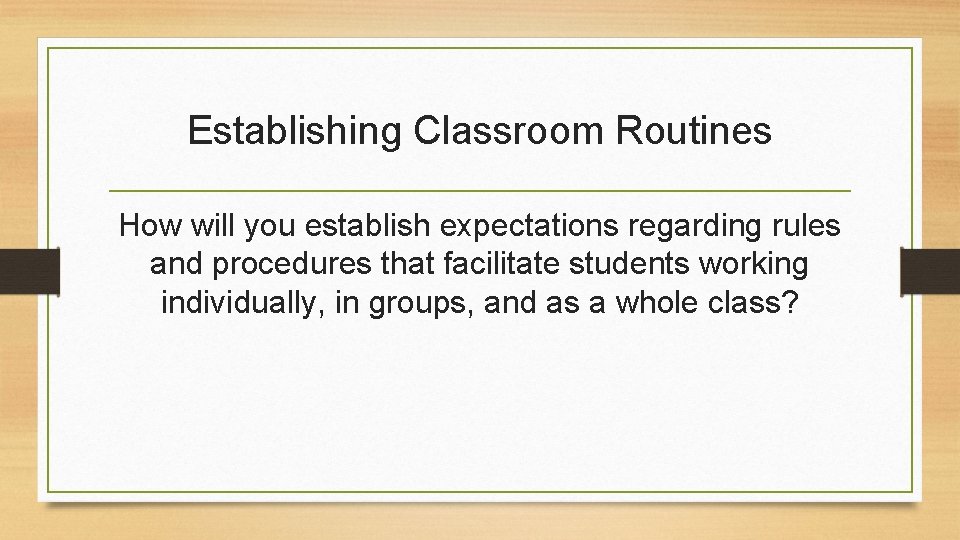 Establishing Classroom Routines

How will you establish expectations regarding rules and procedures that facilitate students working individually, in groups, and as a whole class?